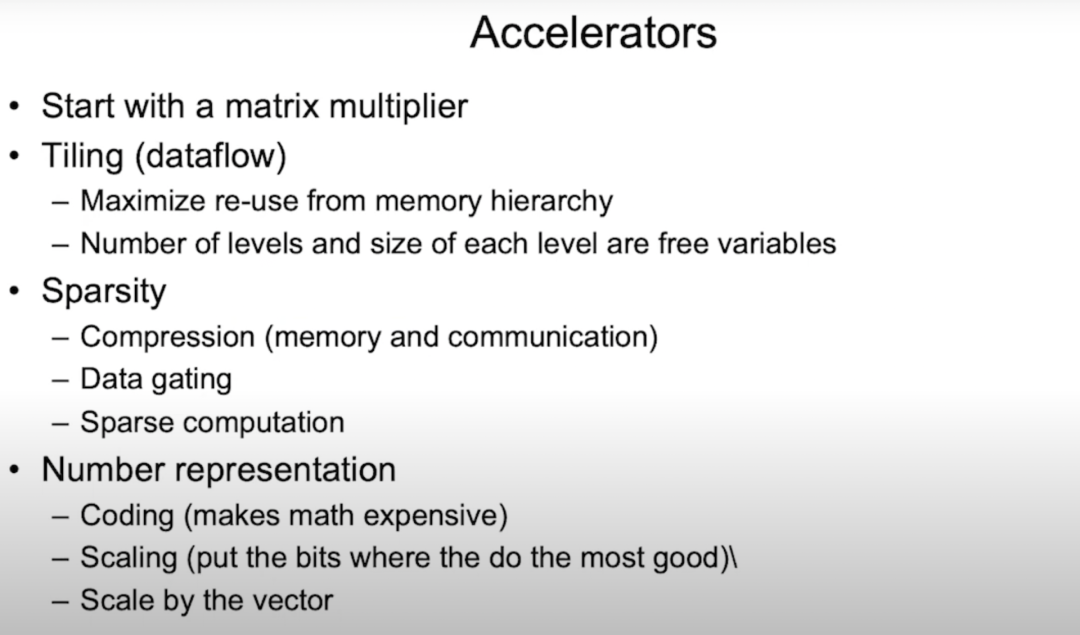 Accelerators

• Start with a matrix multiplier
• Tiling (dataflow)
– Maximize re-use from memory hierarchy
– Number of levels and size of each level are free variables
• Sparsity
– Compression (memory and communication)
– Data gating
– Sparse computation
• Number representation
– Coding (makes math expensive)
– Scaling (put the bits where the do the most good)\
– Scale by the vector